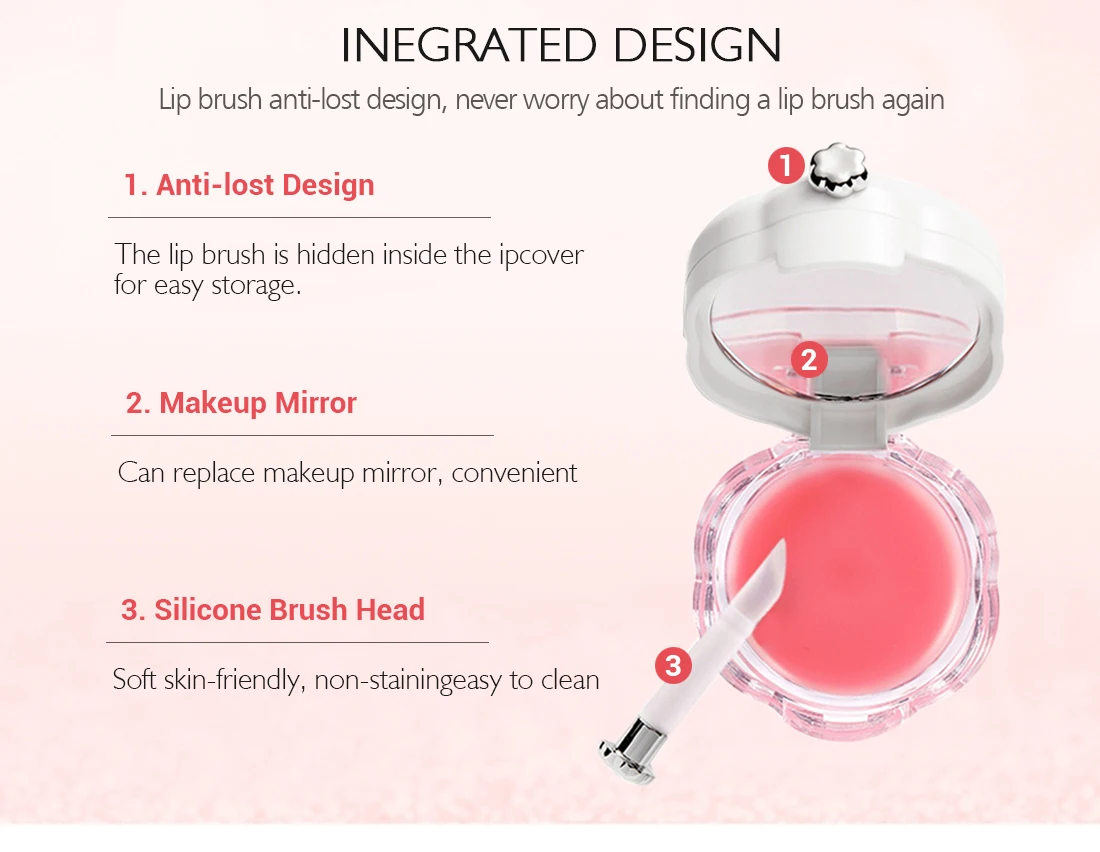 INEGRATED DESIGN

Lip brush anti-lost design, never worry about finding a lip brush again

1. Anti-lost Design

The lip brush is hidden inside the ipcover for easy storage.

2. Makeup Mirror

Can replace makeup mirror, convenient

3. Silicone Brush Head

Soft skin-friendly, non-stainingeasy to clean

1

2

3